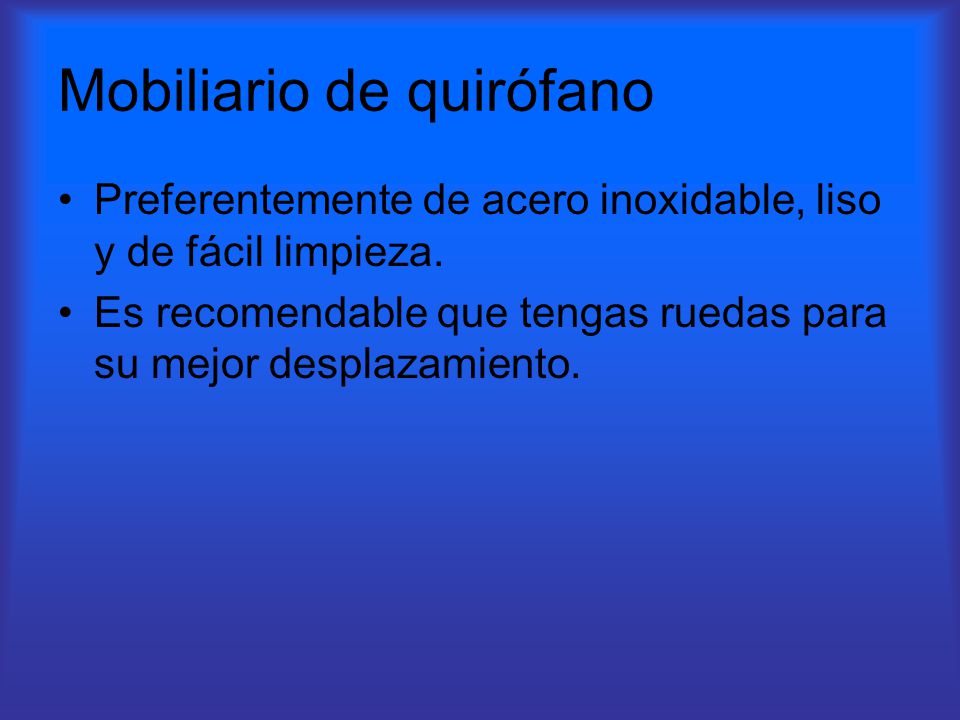 Mobiliario de quirófano

• Preferentemente de acero inoxidable, liso y de fácil limpieza.
• Es recomendable que tengas ruedas para su mejor desplazamiento.